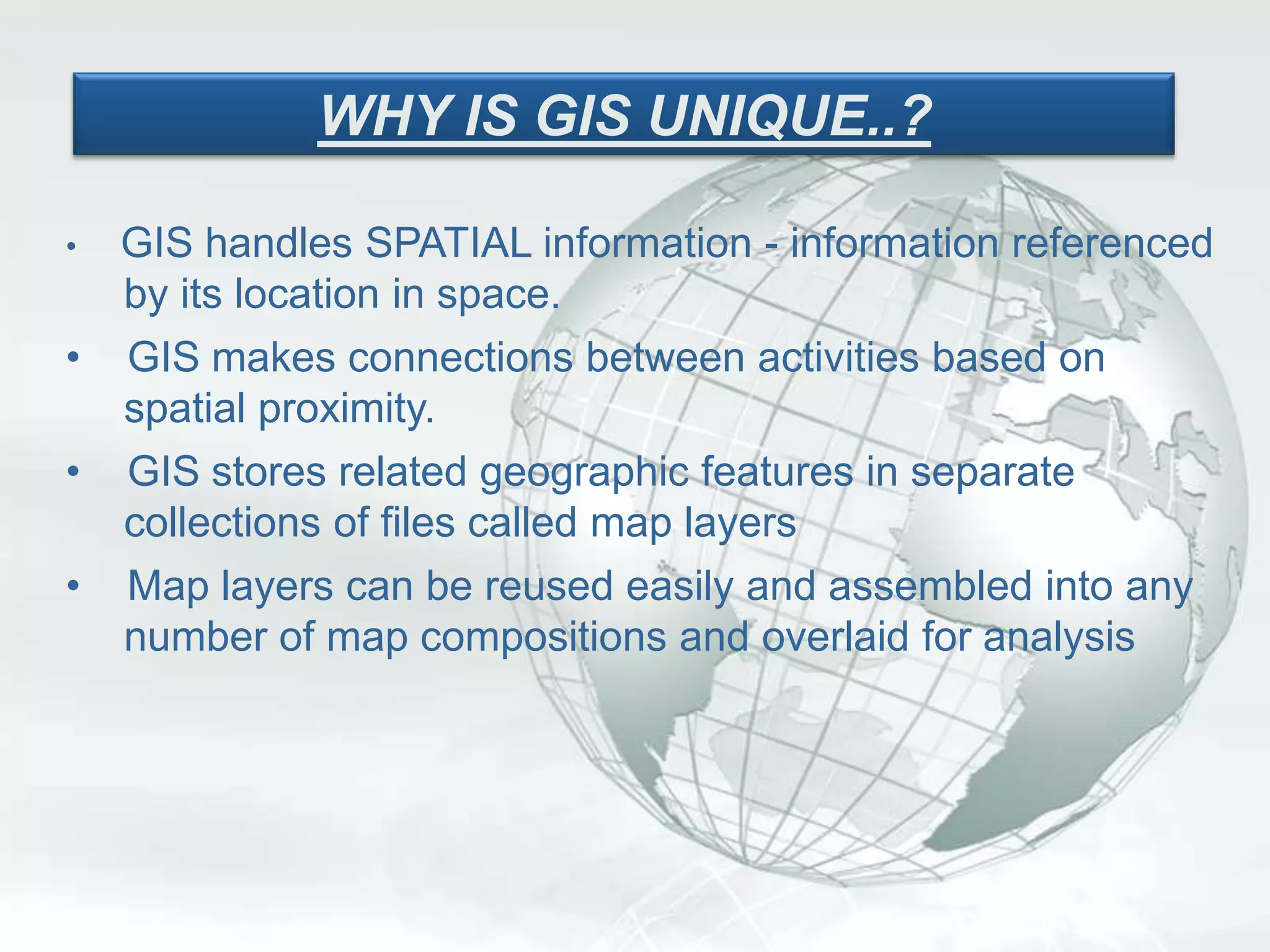 WHY IS GIS UNIQUE..?

• GIS handles SPATIAL information - information referenced by its location in space.

• GIS makes connections between activities based on spatial proximity.

• GIS stores related geographic features in separate collections of files called map layers

• Map layers can be reused easily and assembled into any number of map compositions and overlaid for analysis